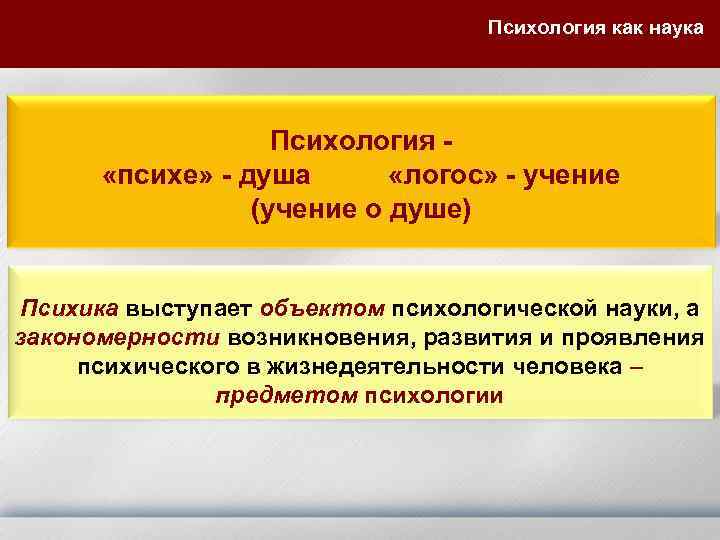 Психология как наука

Психология -
«психе» - душа «логос» - учение
(учение о душе)

Психика выступает объектом психологической науки, а закономерности возникновения, развития и проявления психического в жизнедеятельности человека – предметом психологии